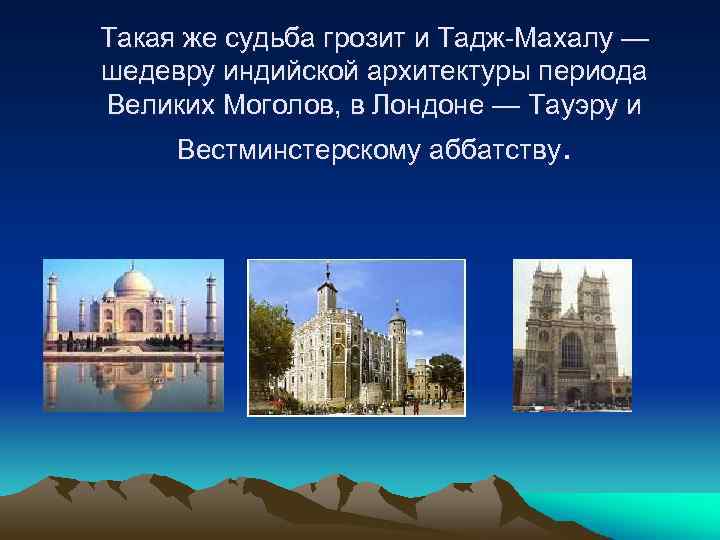 Такая же судьба грозит и Тадж-Махалу — шедевру индийской архитектуры периода Великих Моголов, в Лондоне — Тауэру и Вестминстерскому аббатству.